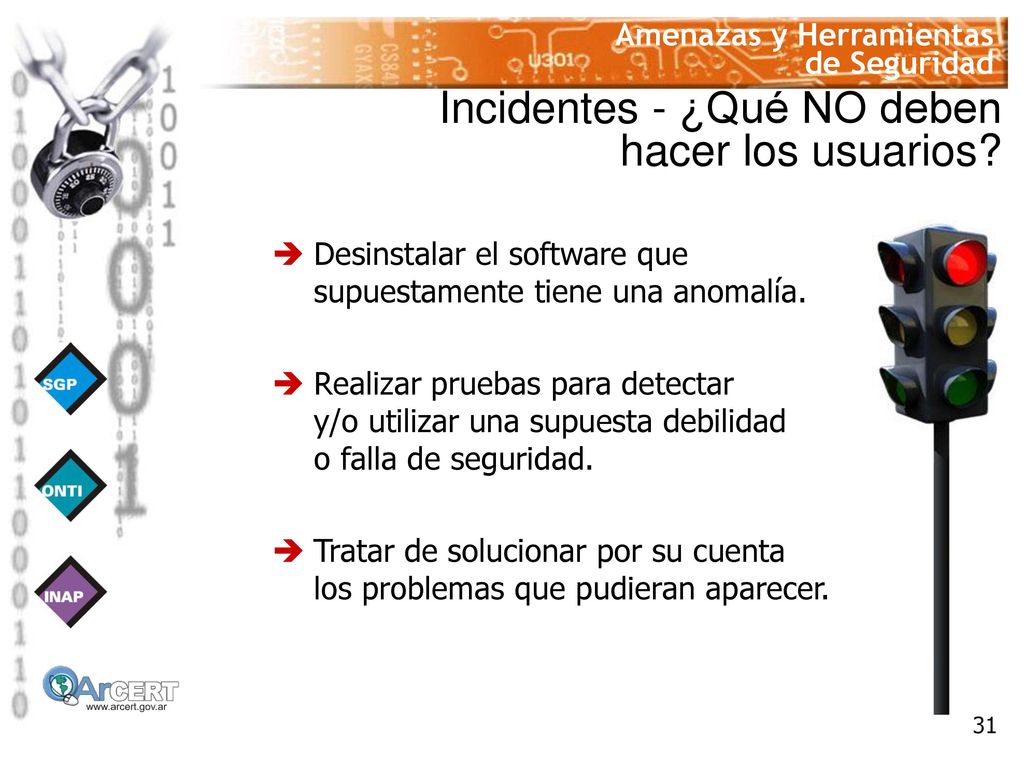 Amenazas y Herramientas de Seguridad

Incidentes - ¿Qué NO deben hacer los usuarios?

➔ Desinstalar el software que supuestamente tiene una anomalía.

➔ Realizar pruebas para detectar y/o utilizar una supuesta debilidad o falla de seguridad.

➔ Tratar de solucionar por su cuenta los problemas que pudieran aparecer.

SGP

ONTI

INAP

ArCERT
www.arcert.gov.ar

31